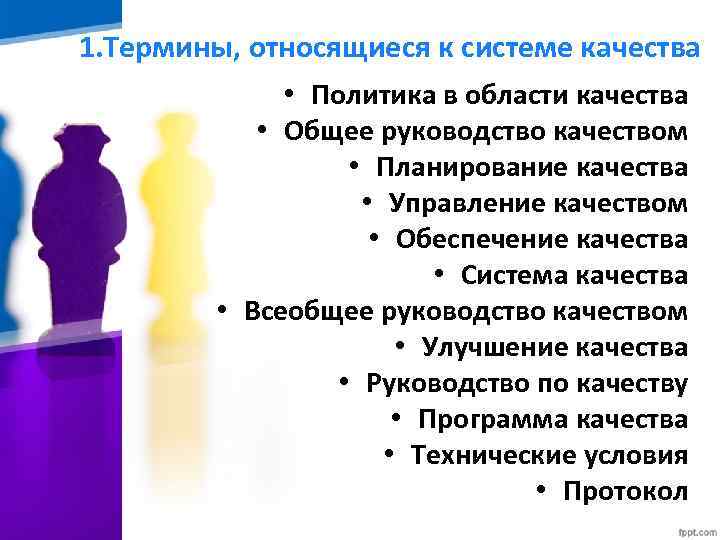 1.Термины, относящиеся к системе качества

• Политика в области качества
• Общее руководство качеством
• Планирование качества
• Управление качеством
• Обеспечение качества
• Система качества
• Всеобщее руководство качеством
• Улучшение качества
• Руководство по качеству
• Программа качества
• Технические условия
• Протокол

fppt.com